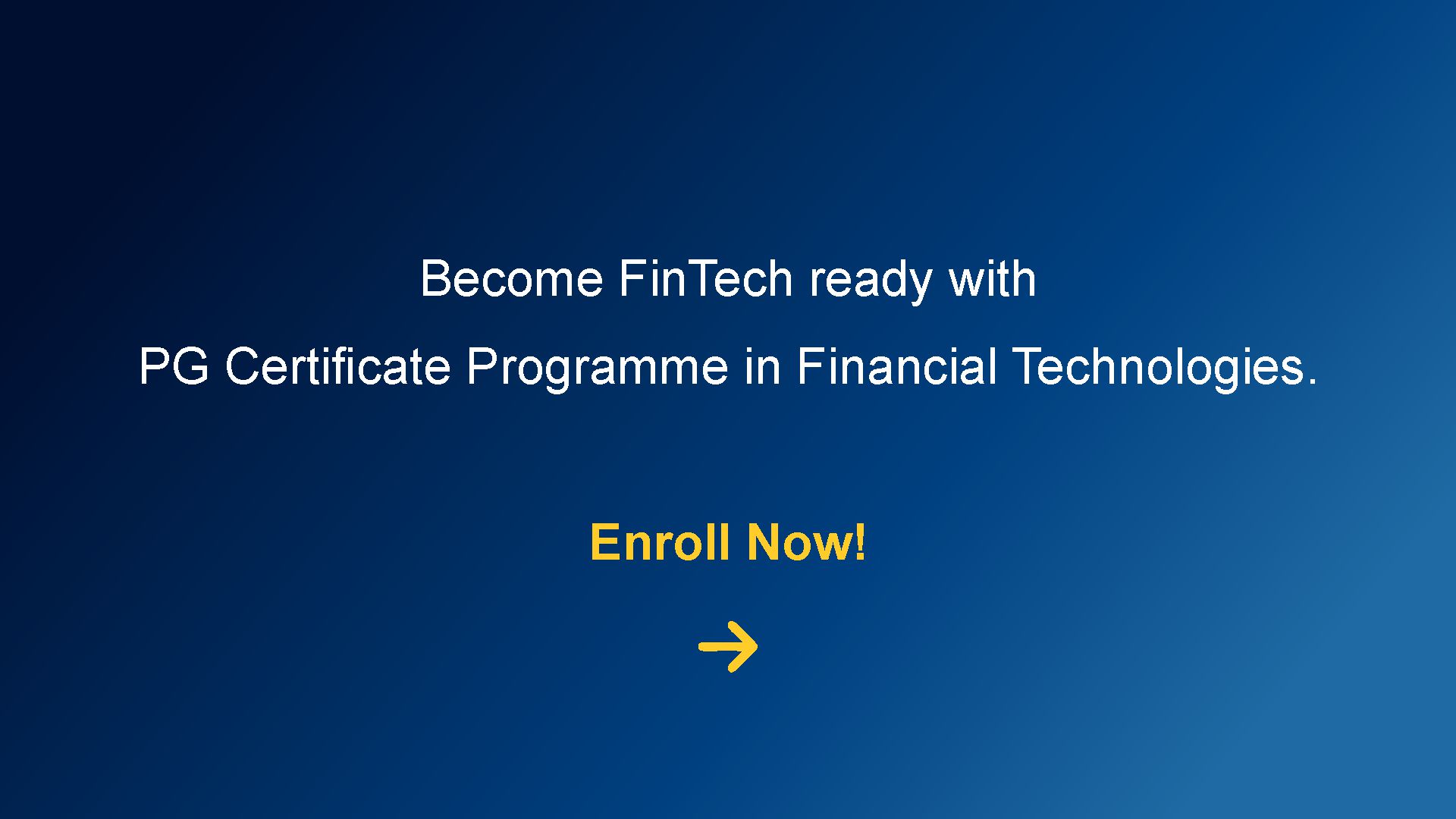 Become FinTech ready with
PG Certificate Programme in Financial Technologies.

Enroll Now!